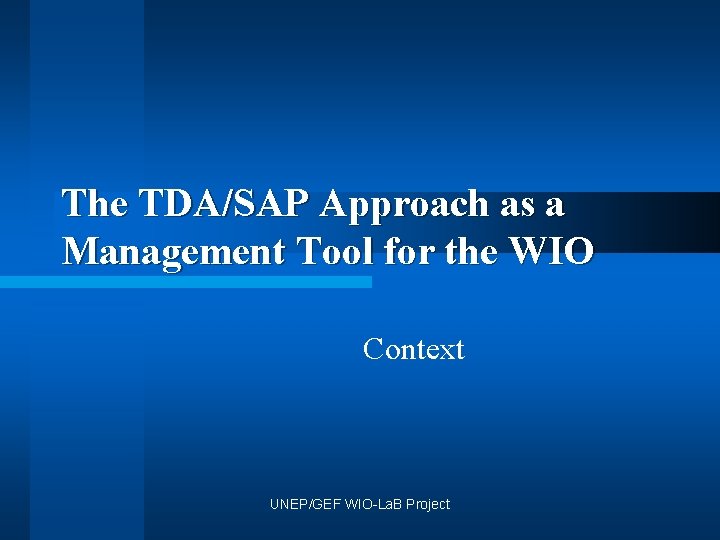 The TDA/SAP Approach as a Management Tool for the WIO

Context

UNEP/GEF WIO-LaB Project